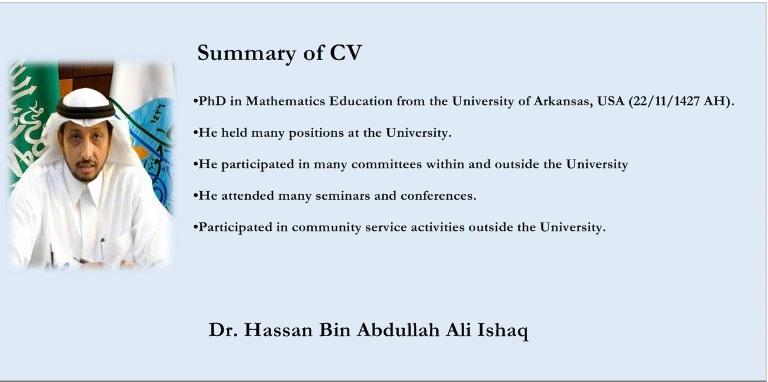 Summary of CV

•PhD in Mathematics Education from the University of Arkansas, USA (22/11/1427 AH).

•He held many positions at the University.

•He participated in many committees within and outside the University

•He attended many seminars and conferences.

•Participated in community service activities outside the University.

Dr. Hassan Bin Abdullah Ali Ishaq